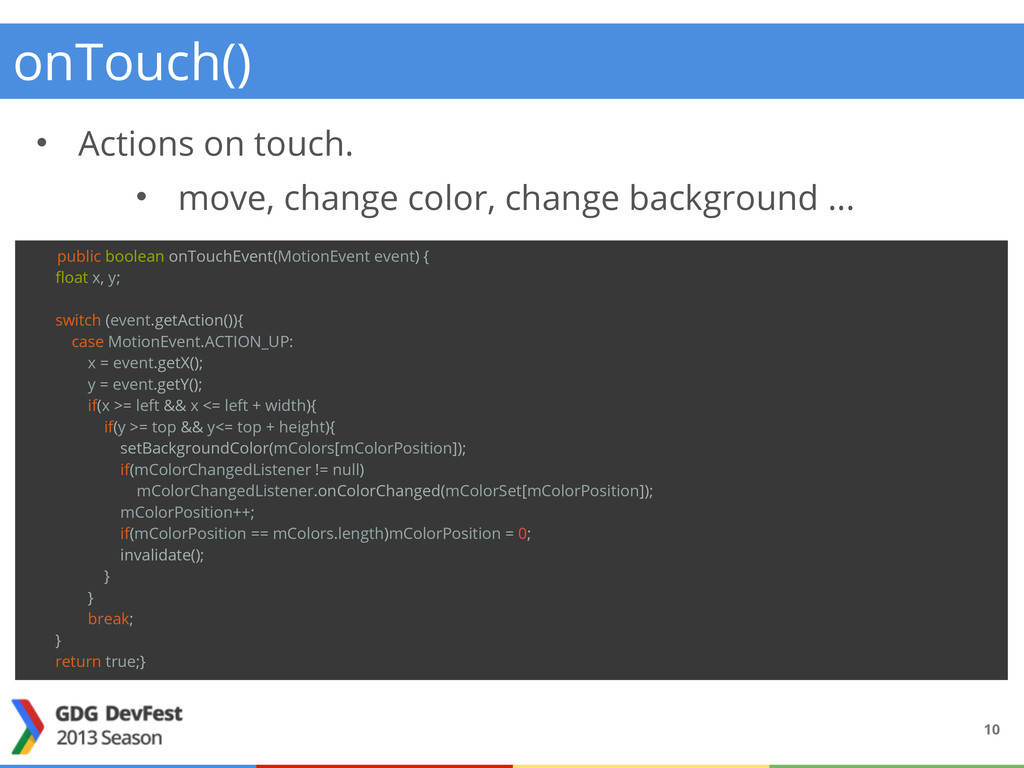 onTouch()

• Actions on touch.

• move, change color, change background ...

public boolean onTouchEvent(MotionEvent event) {
float x, y;

switch (event.getAction()){
case MotionEvent.ACTION_UP:
x = event.getX();
y = event.getY();
if(x >= left && x <= left + width){
if(y >= top && y<= top + height){
setBackgroundColor(mColors[mColorPosition]);
if(mColorChangedListener != null)
mColorChangedListener.onColorChanged(mColorSet[mColorPosition]);
mColorPosition++;
if(mColorPosition == mColors.length)mColorPosition = 0;
invalidate();
}
}
break;
}
return true;}

GDG DevFest
2013 Season

10